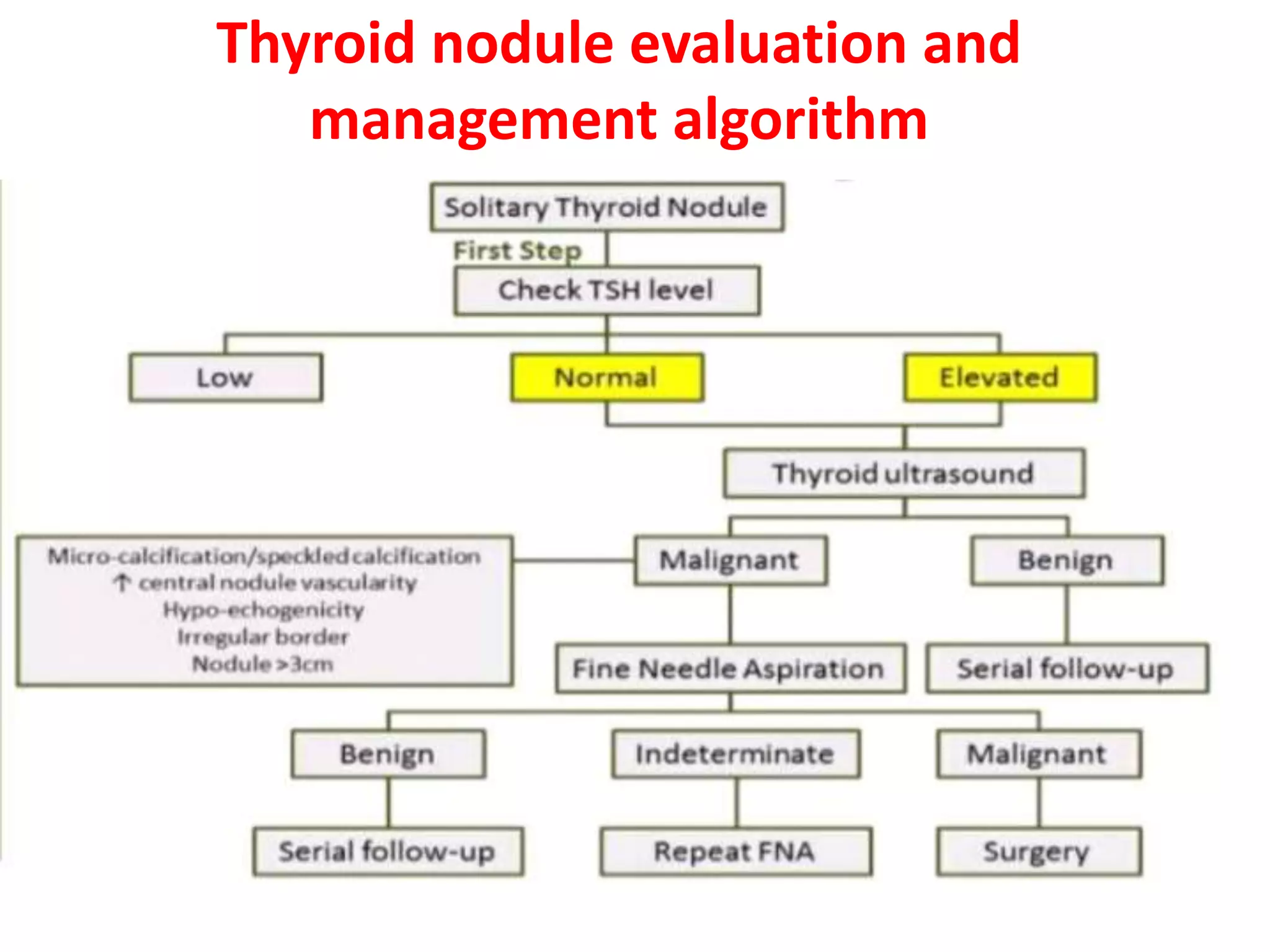 Thyroid nodule evaluation and management algorithm

Solitary Thyroid Nodule

First Step

Check TSH level

Low

Normal

Elevated

Thyroid ultrasound

Micro-calcification/speckled calcification
↑ central nodule vascularity
Hypo-echogenicity
Irregular border
Nodule >3cm

Malignant

Benign

Fine Needle Aspiration

Serial follow-up

Benign

Indeterminate

Malignant

Serial follow-up

Repeat FNA

Surgery